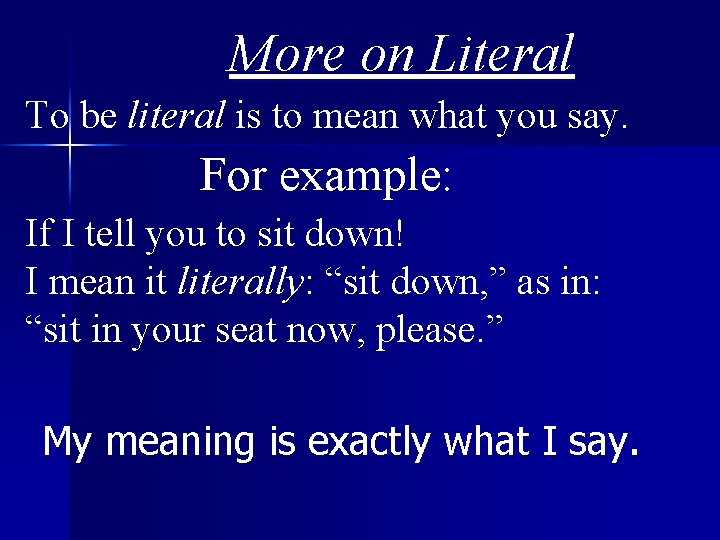 More on Literal

To be literal is to mean what you say.

For example:

If I tell you to sit down!
I mean it literally: “sit down,” as in:
“sit in your seat now, please.”

My meaning is exactly what I say.